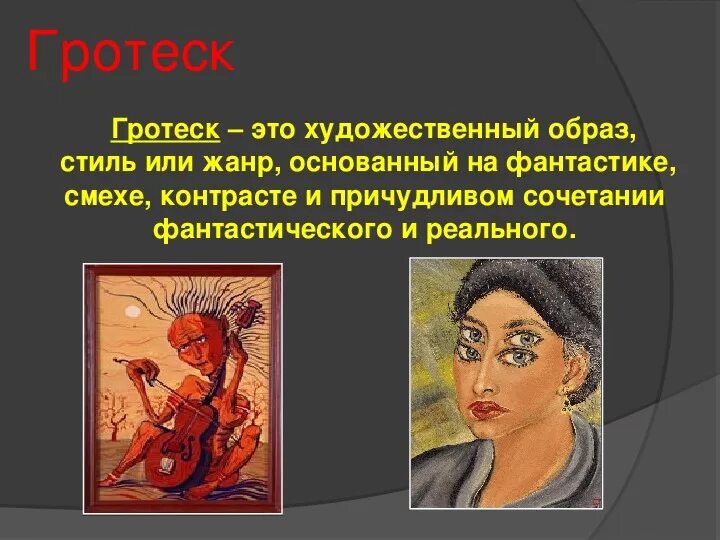 Гротеск

Гротеск – это художественный образ, стиль или жанр, основанный на фантастике, смехе, контрасте и причудливом сочетании фантастического и реального.